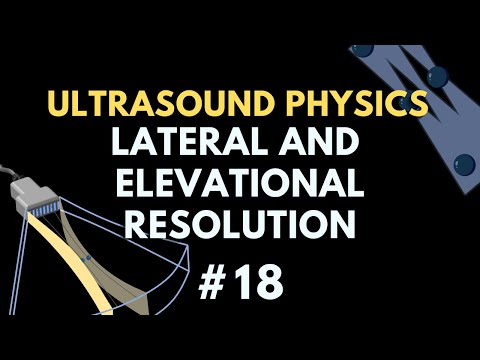 ULTRASOUND PHYSICS
LATERAL AND ELEVATIONAL RESOLUTION
#18